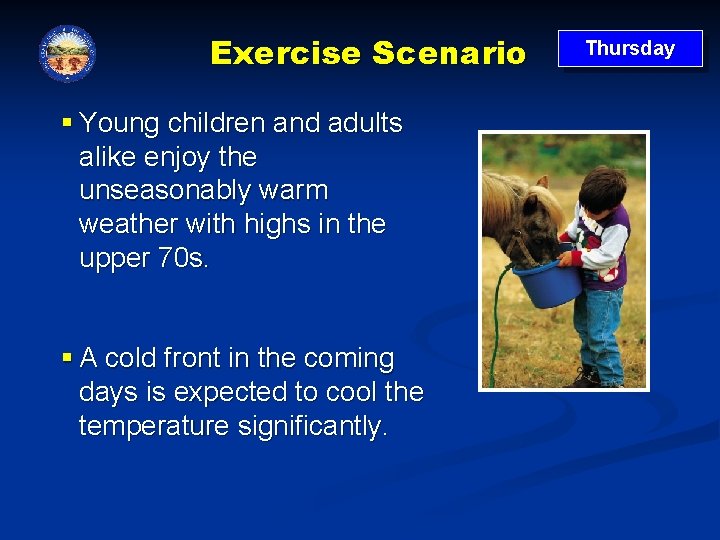 Exercise Scenario

Thursday

▪ Young children and adults alike enjoy the unseasonably warm weather with highs in the upper 70s.

▪ A cold front in the coming days is expected to cool the temperature significantly.